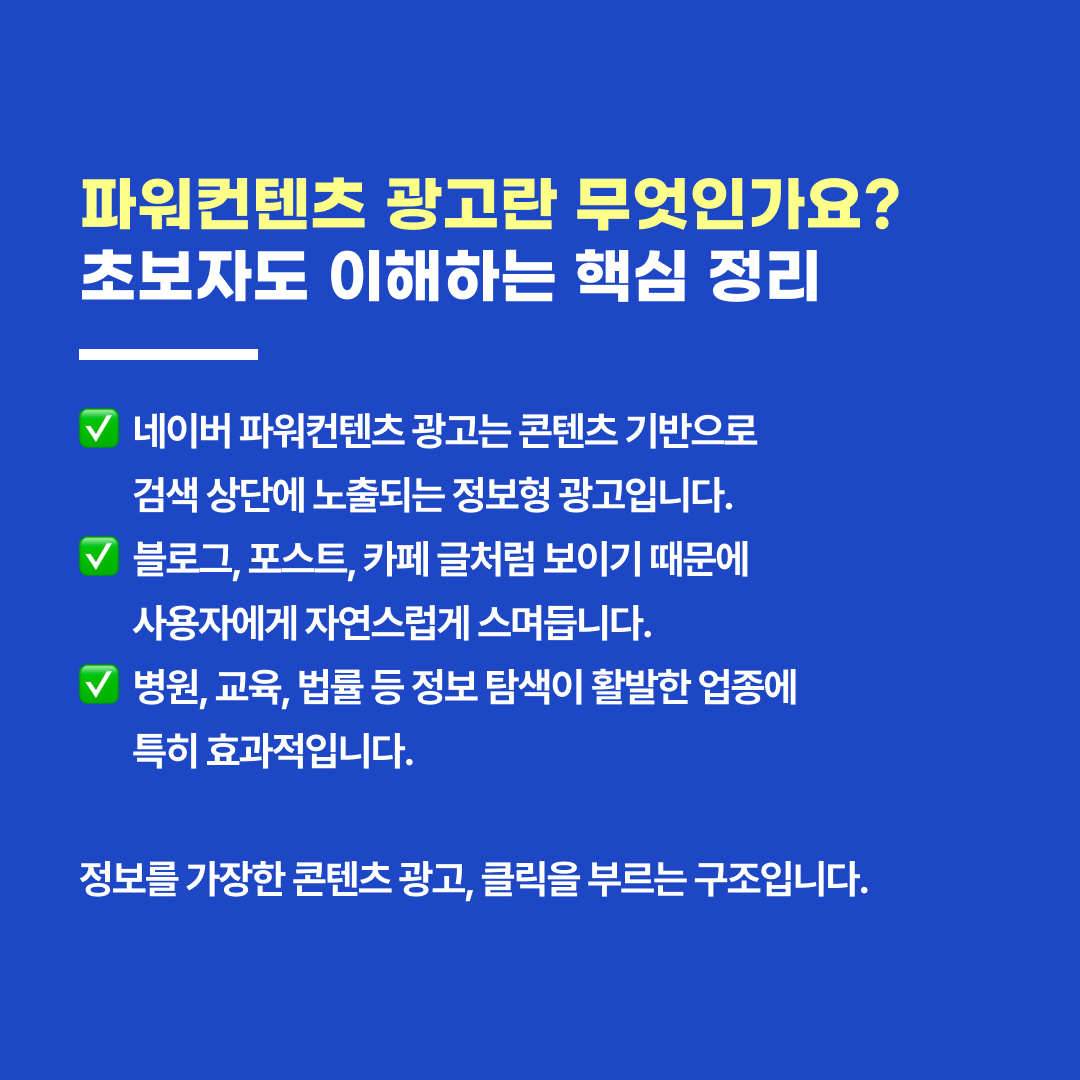 파워컨텐츠 광고란 무엇인가요?
초보자도 이해하는 핵심 정리

✅ 네이버 파워컨텐츠 광고는 콘텐츠 기반으로 검색 상단에 노출되는 정보형 광고입니다.
✅ 블로그, 포스트, 카페 글처럼 보이기 때문에 사용자에게 자연스럽게 스며듭니다.
✅ 병원, 교육, 법률 등 정보 탐색이 활발한 업종에 특히 효과적입니다.

정보를 가장한 콘텐츠 광고, 클릭을 부르는 구조입니다.